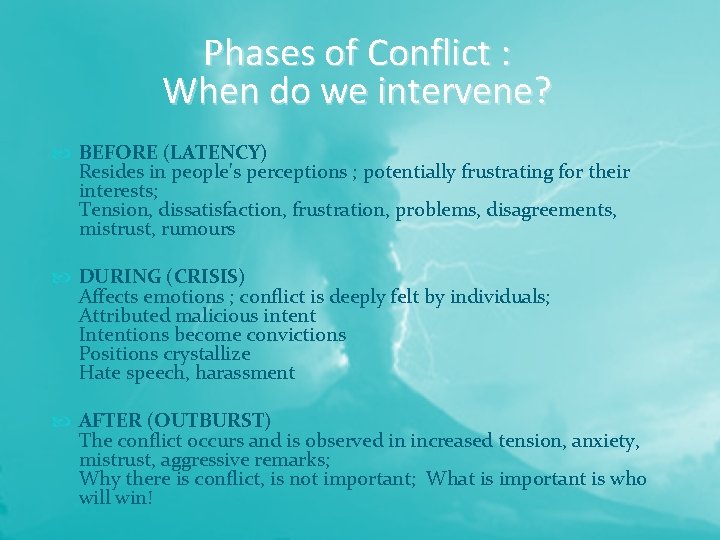 Phases of Conflict :
When do we intervene?

BEFORE (LATENCY)
Resides in people's perceptions ; potentially frustrating for their interests;
Tension, dissatisfaction, frustration, problems, disagreements, mistrust, rumours

DURING (CRISIS)
Affects emotions ; conflict is deeply felt by individuals;
Attributed malicious intent
Intentions become convictions
Positions crystallize
Hate speech, harassment

AFTER (OUTBURST)
The conflict occurs and is observed in increased tension, anxiety, mistrust, aggressive remarks;
Why there is conflict, is not important; What is important is who will win!